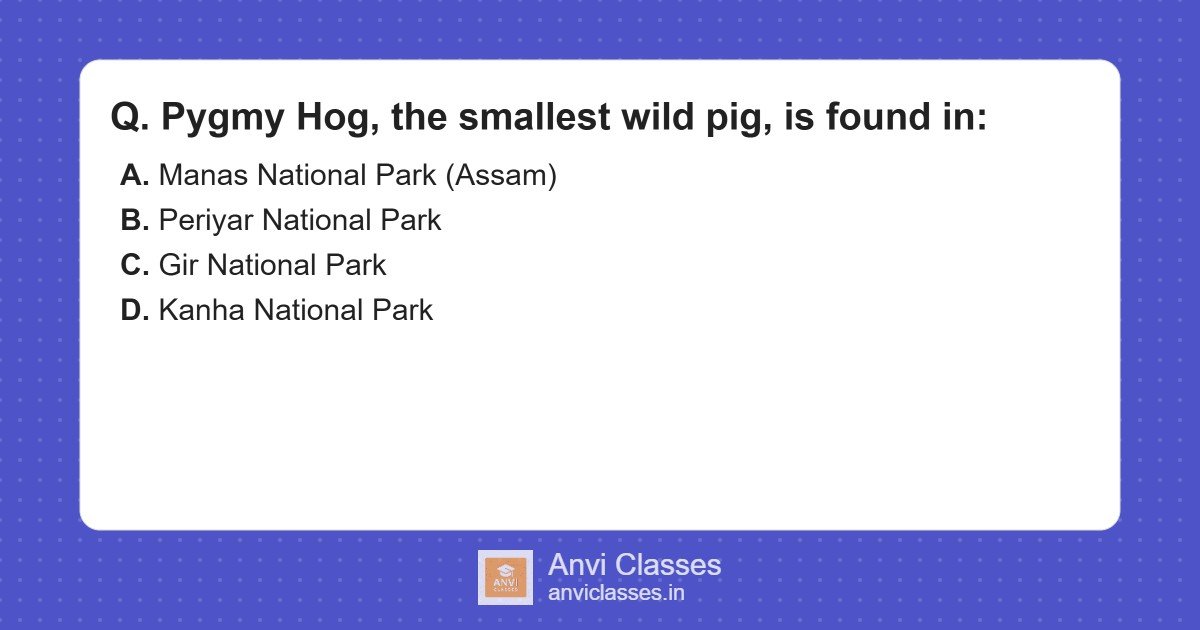 Q. Pygmy Hog, the smallest wild pig, is found in:

A. Manas National Park (Assam)
B. Periyar National Park
C. Gir National Park
D. Kanha National Park

ANVI CLASSES
Anvi Classes
anviclasses.in